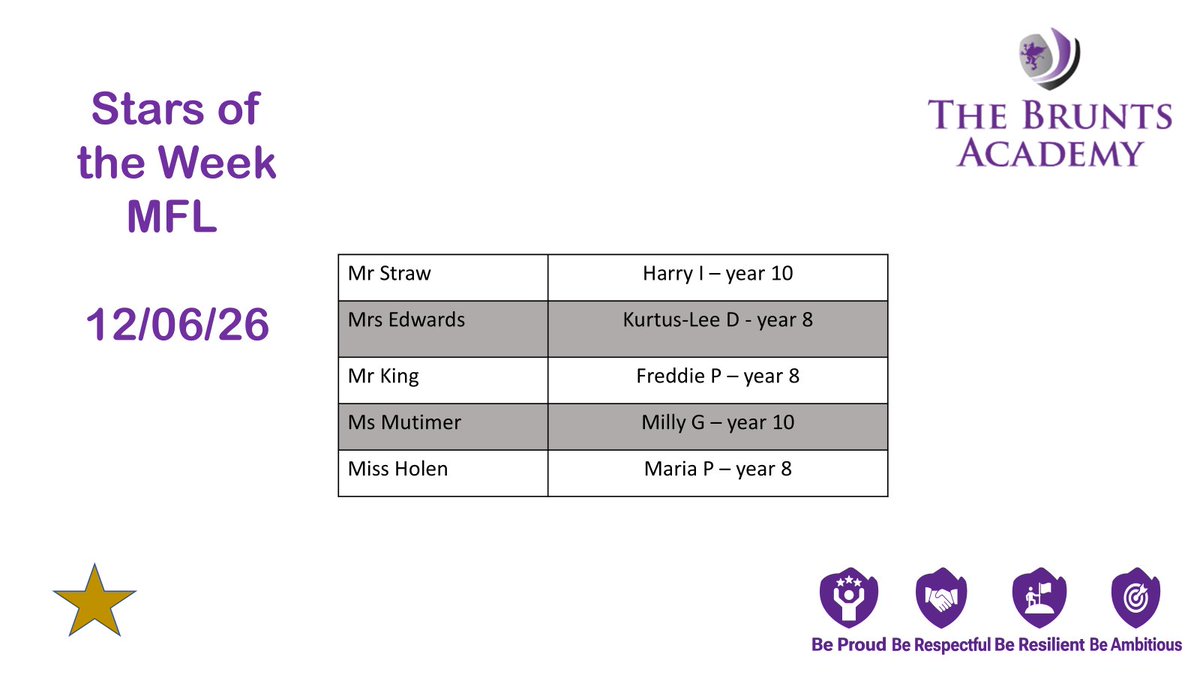 Stars of the Week MFL

12/06/26

THE BRUNTS ACADEMY

| Mr Straw | Harry I – year 10 |
|---|---|
| Mrs Edwards | Kurtus-Lee D - year 8 |
| Mr King | Freddie P – year 8 |
| Ms Mutimer | Milly G – year 10 |
| Miss Holen | Maria P – year 8 |

Be Proud Be Respectful Be Resilient Be Ambitious